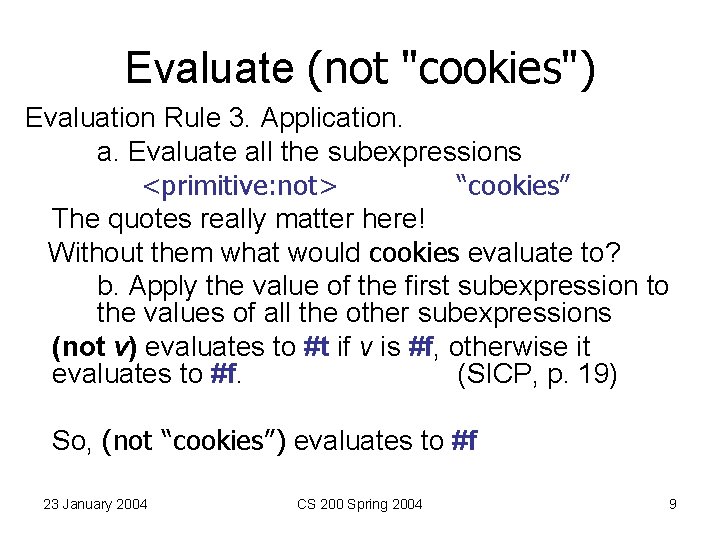 Evaluate (not "cookies")

Evaluation Rule 3. Application.

a. Evaluate all the subexpressions

<primitive:not> “cookies”

The quotes really matter here!

Without them what would cookies evaluate to?

b. Apply the value of the first subexpression to the values of all the other subexpressions

(not v) evaluates to #t if v is #f, otherwise it evaluates to #f. (SICP, p. 19)

So, (not “cookies”) evaluates to #f

23 January 2004 CS 200 Spring 2004 9